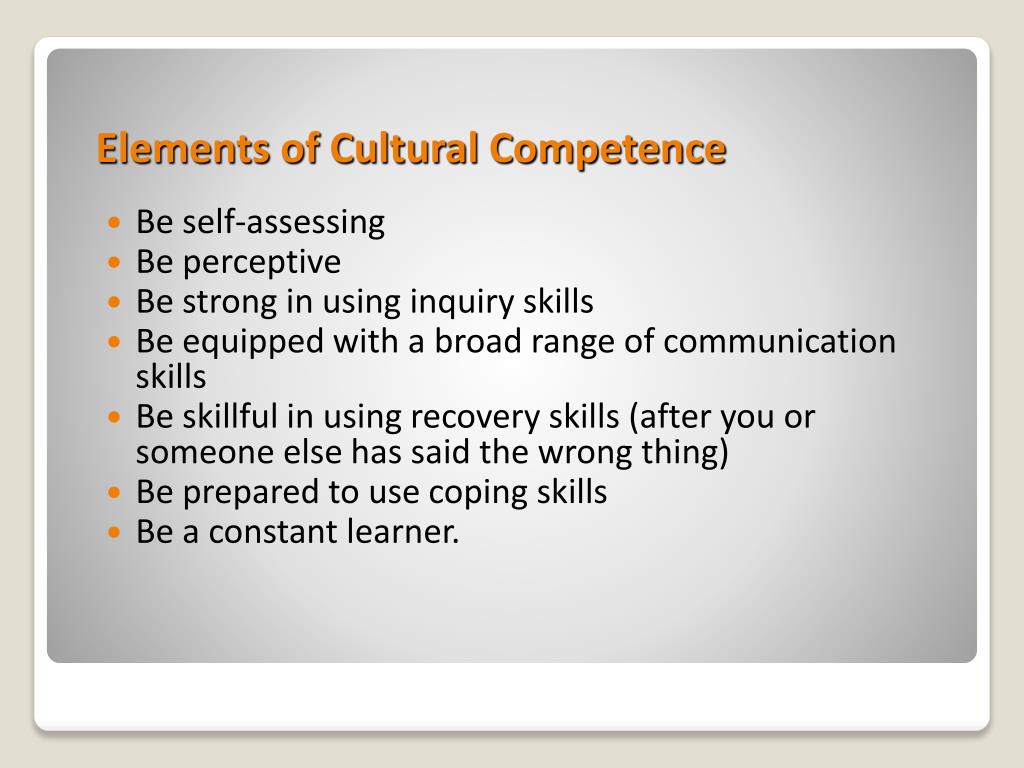 Elements of Cultural Competence

- Be self-assessing
- Be perceptive
- Be strong in using inquiry skills
- Be equipped with a broad range of communication skills
- Be skillful in using recovery skills (after you or someone else has said the wrong thing)
- Be prepared to use coping skills
- Be a constant learner.